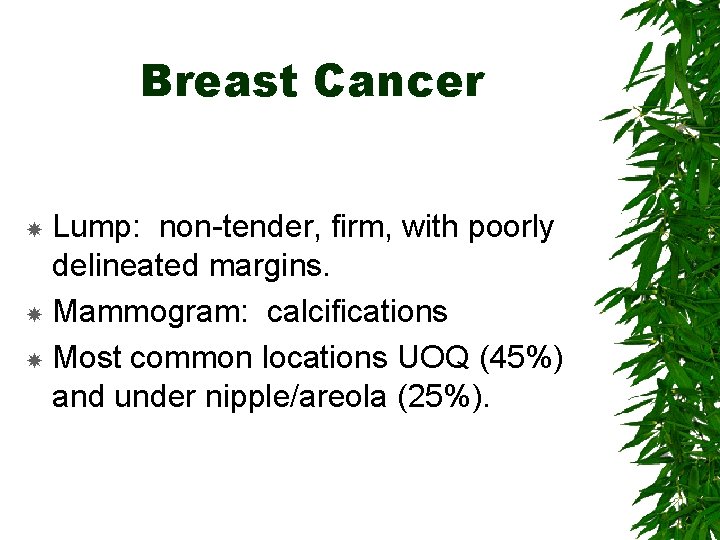 Breast Cancer

Lump:  non-tender, firm, with poorly delineated margins.

Mammogram:  calcifications

Most common locations UOQ (45%) and under nipple/areola (25%).